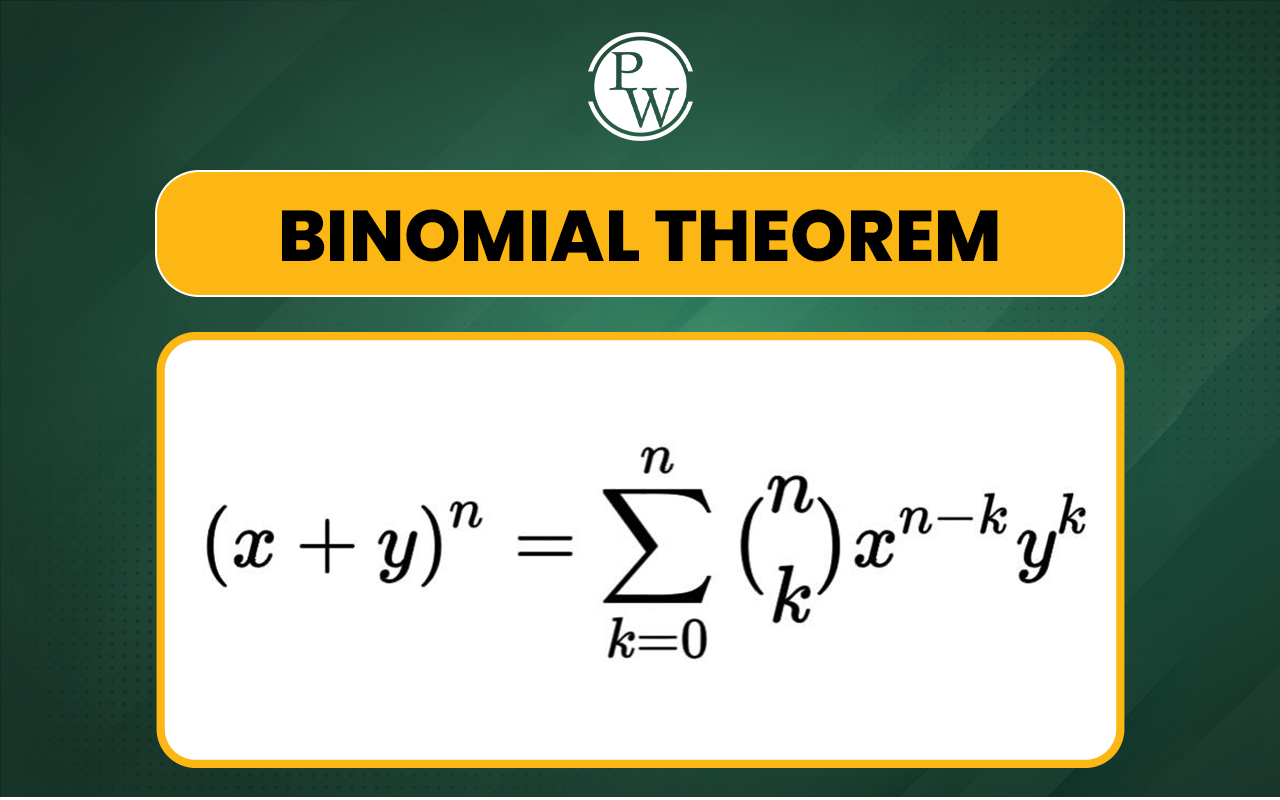 PW

BINOMIAL THEOREM

$(x+y)^n = \sum_{k=0}^{n} \binom{n}{k} x^{n-k} y^k$